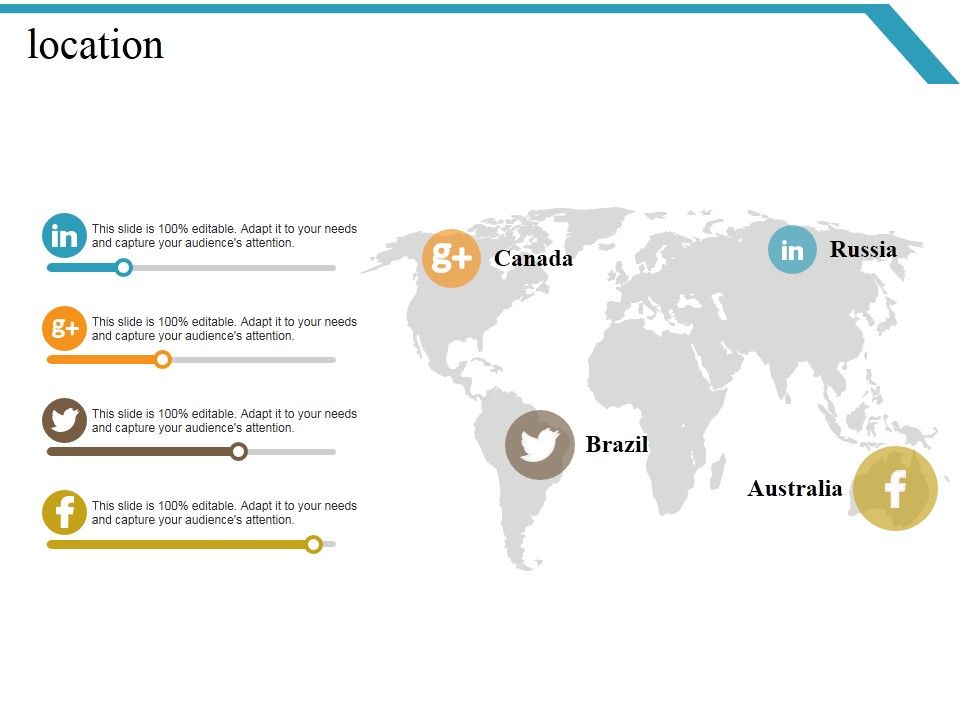 location

in This slide is 100% editable. Adapt it to your needs and capture your audience's attention.

g+ This slide is 100% editable. Adapt it to your needs and capture your audience's attention.

This slide is 100% editable. Adapt it to your needs and capture your audience's attention.

f This slide is 100% editable. Adapt it to your needs and capture your audience's attention.

g+ Canada

in Russia

Brazil

Australia f